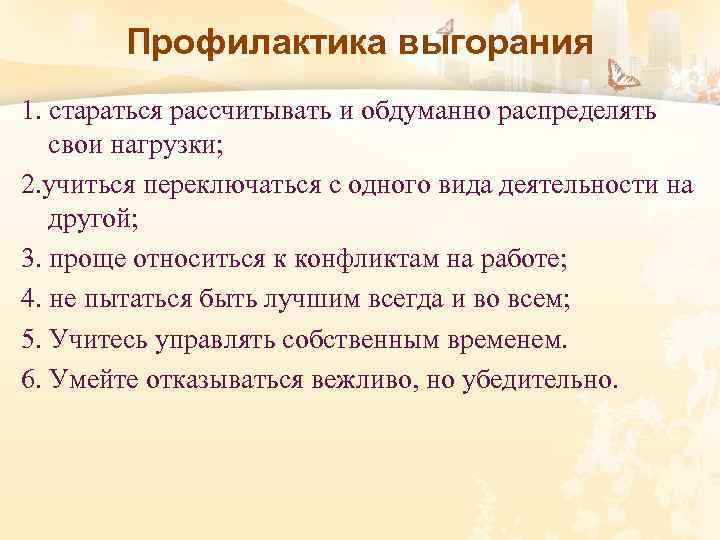 Профилактика выгорания

1. стараться рассчитывать и обдуманно распределять свои нагрузки;

2.учиться переключаться с одного вида деятельности на другой;

3. проще относиться к конфликтам на работе;

4. не пытаться быть лучшим всегда и во всем;

5. Учитесь управлять собственным временем.

6. Умейте отказываться вежливо, но убедительно.